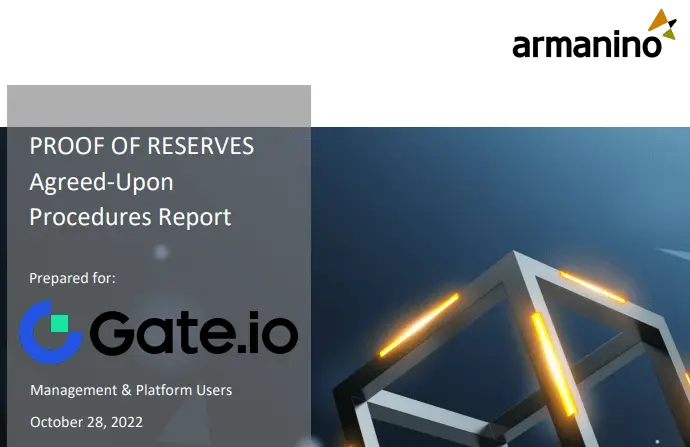 armanino

PROOF OF RESERVES
Agreed-Upon
Procedures Report

Prepared for:

Gate.io

Management & Platform Users

October 28, 2022